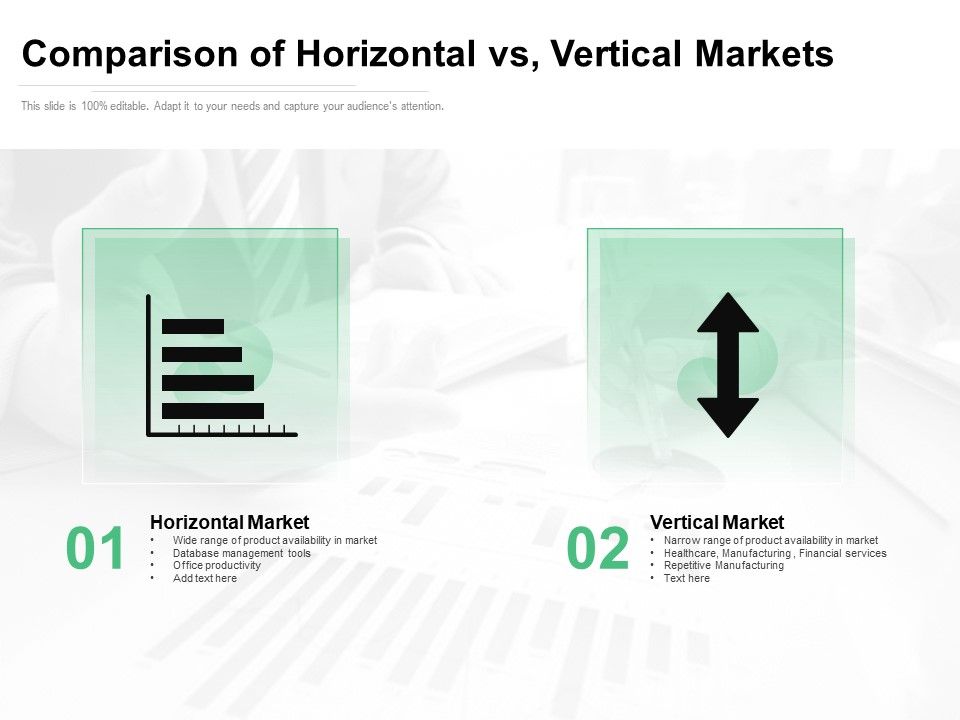 Comparison of Horizontal vs, Vertical Markets

This slide is 100% editable. Adapt it to your needs and capture your audience's attention.

01

Horizontal Market
• Wide range of product availability in market
• Database management tools
• Office productivity
• Add text here

02

Vertical Market
• Narrow range of product availability in market
• Healthcare, Manufacturing , Financial services
• Repetitive Manufacturing
• Text here